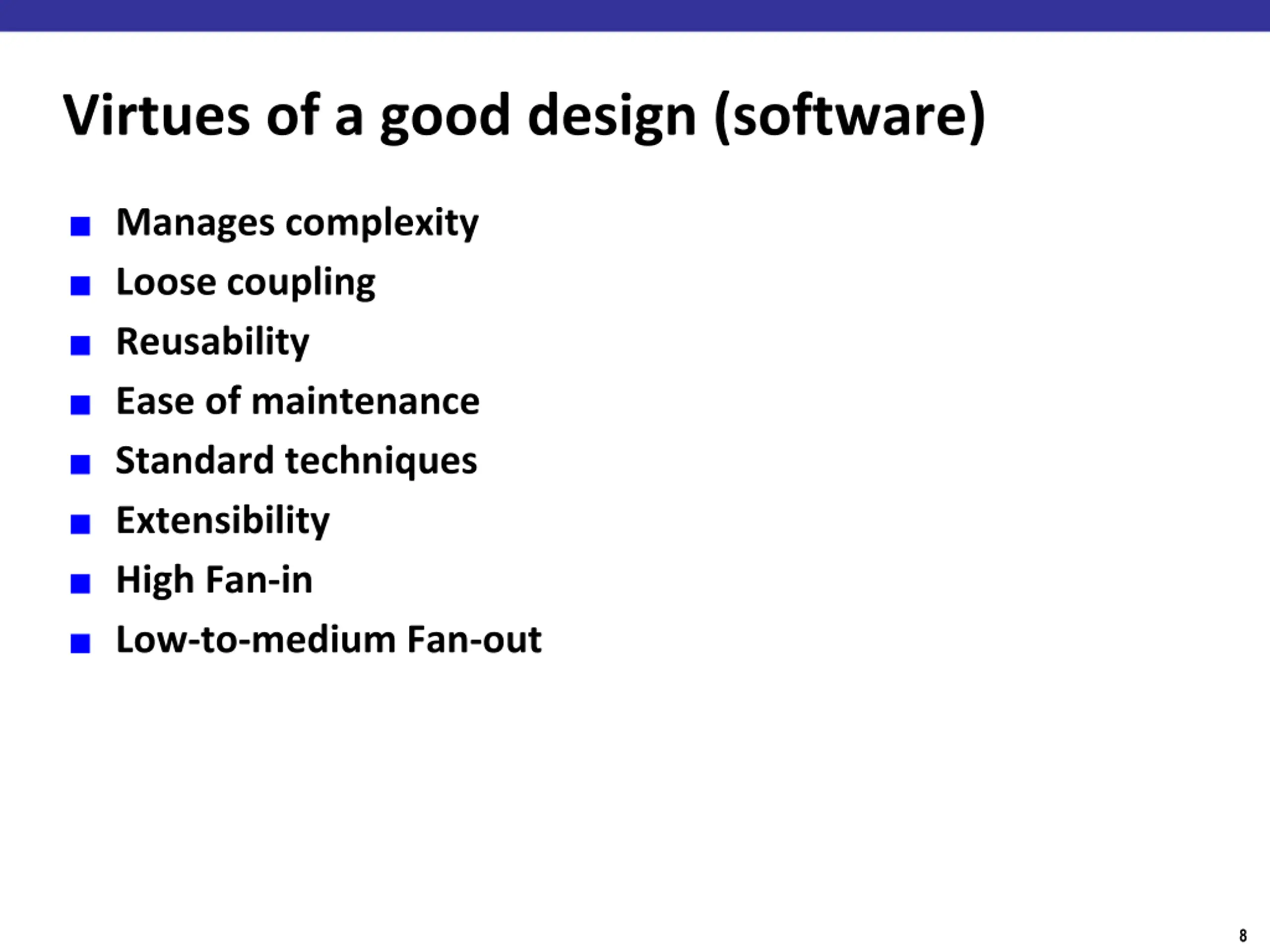 Virtues of a good design (software)

- Manages complexity
- Loose coupling
- Reusability
- Ease of maintenance
- Standard techniques
- Extensibility
- High Fan-in
- Low-to-medium Fan-out

8